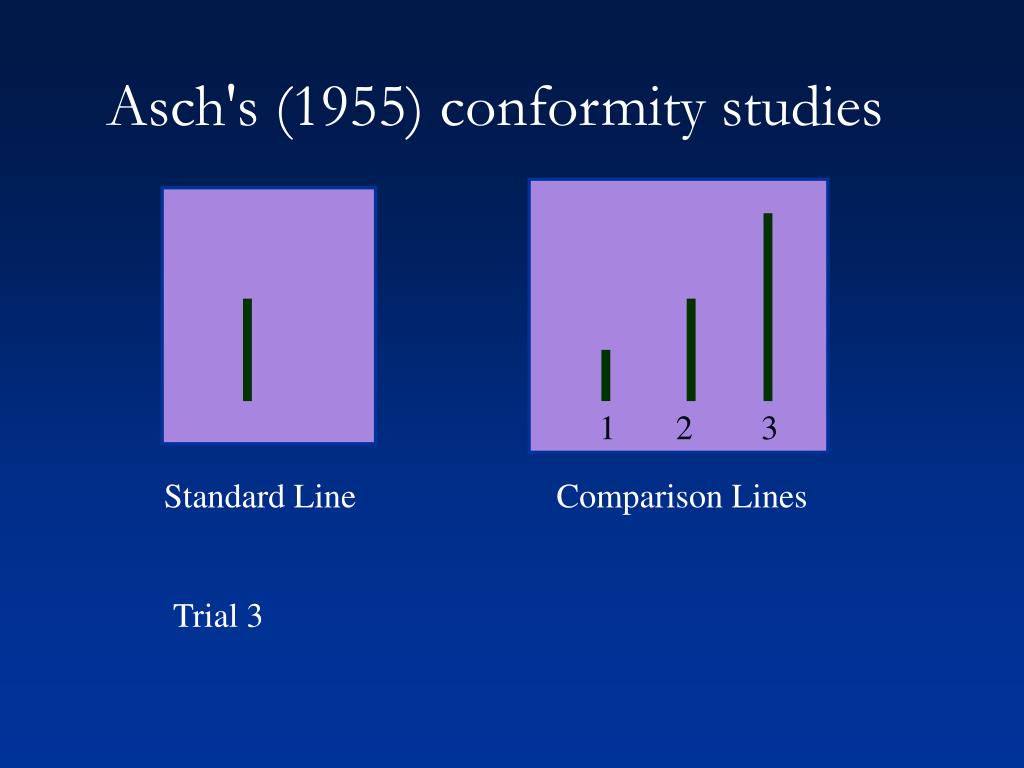 Asch's (1955) conformity studies

1 2 3

Standard Line

Comparison Lines

Trial 3